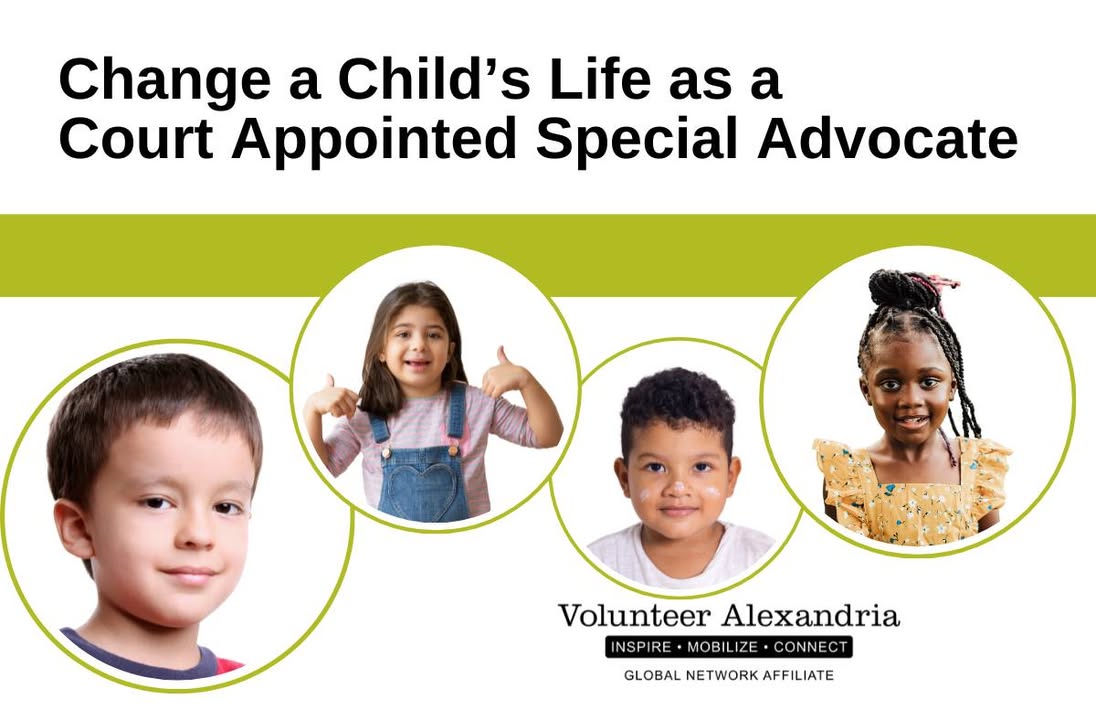 Change a Child’s Life as a Court Appointed Special Advocate

Volunteer Alexandria
INSPIRE • MOBILIZE • CONNECT
GLOBAL NETWORK AFFILIATE